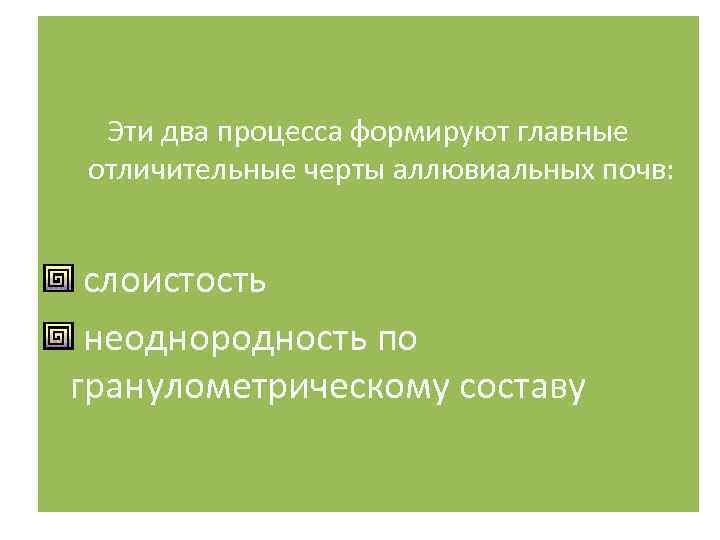 Эти два процесса формируют главные отличительные черты аллювиальных почв:

слоистость

неоднородность по гранулометрическому составу